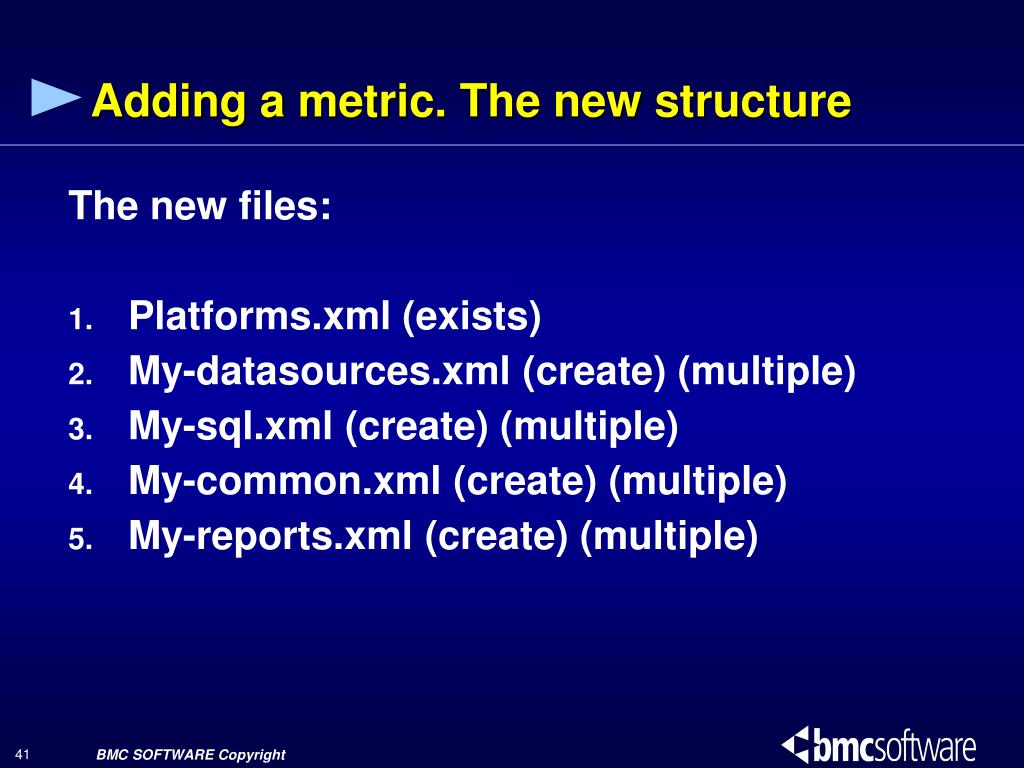 Adding a metric. The new structure

The new files:

1. Platforms.xml (exists)
2. My-datasources.xml (create) (multiple)
3. My-sql.xml (create) (multiple)
4. My-common.xml (create) (multiple)
5. My-reports.xml (create) (multiple)

41 BMC SOFTWARE Copyright

bmcsoftware